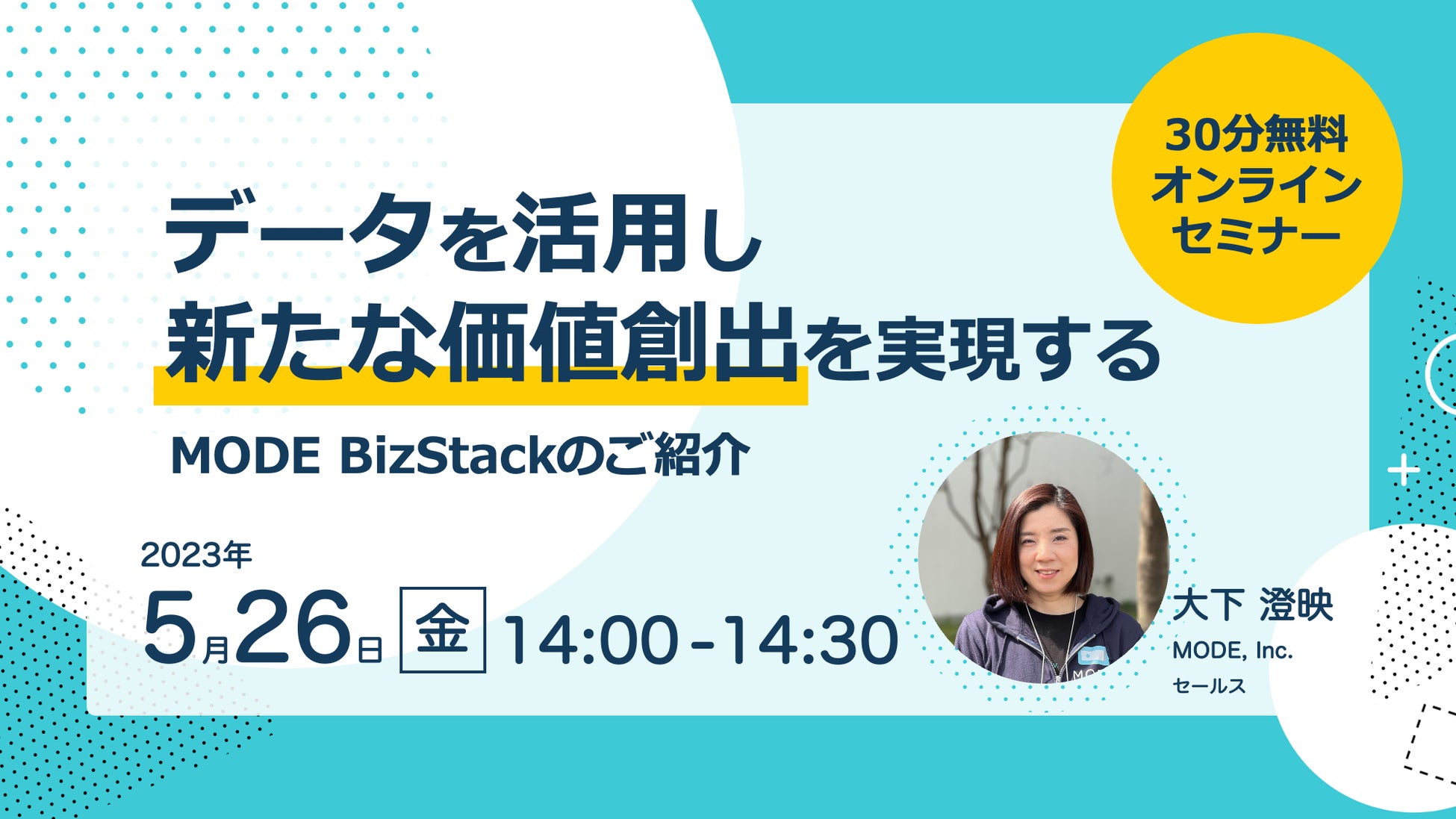 30分無料
オンライン
セミナー

データを活用し
新たな価値創出を実現する

MODE BizStackのご紹介

2023年
5月26日 金 14:00-14:30

大下 澄映
MODE, Inc.
セールス